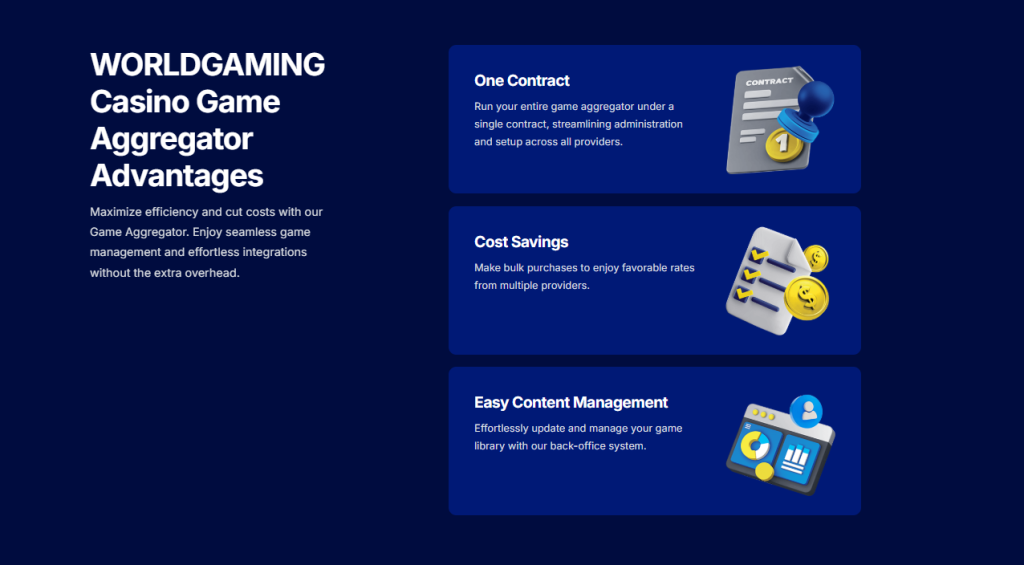 WORLDGAMING Casino Game Aggregator Advantages

Maximize efficiency and cut costs with our Game Aggregator. Enjoy seamless game management and effortless integrations without the extra overhead.

One Contract

Run your entire game aggregator under a single contract, streamlining administration and setup across all providers.

CONTRACT

1

Cost Savings

Make bulk purchases to enjoy favorable rates from multiple providers.

$

$

Easy Content Management

Effortlessly update and manage your game library with our back-office system.